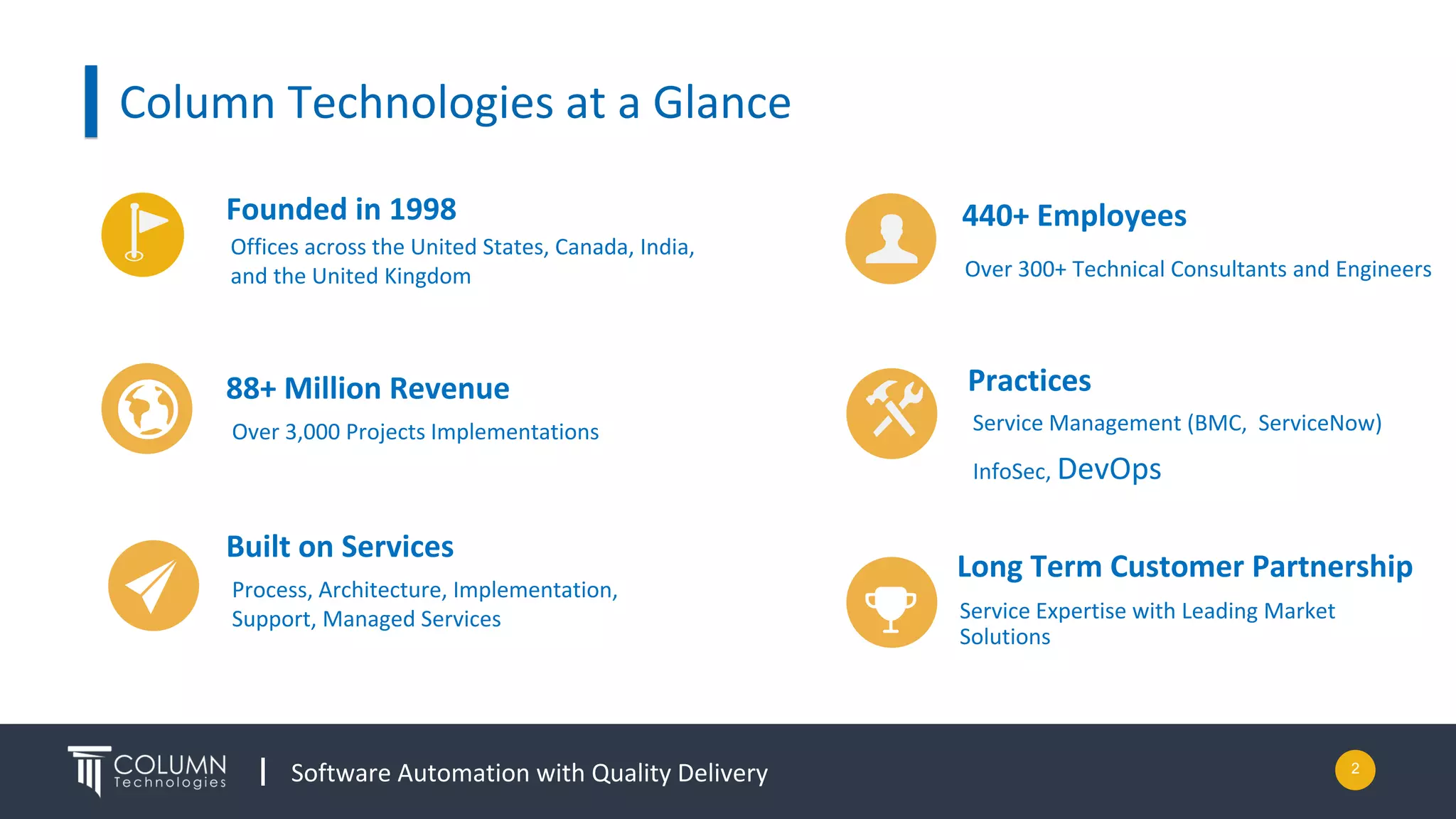 Column Technologies at a Glance

Founded in 1998

Offices across the United States, Canada, India, and the United Kingdom

88+ Million Revenue

Over 3,000 Projects Implementations

Built on Services

Process, Architecture, Implementation, Support, Managed Services

440+ Employees

Over 300+ Technical Consultants and Engineers

Practices

Service Management (BMC, ServiceNow)

InfoSec, DevOps

Long Term Customer Partnership

Service Expertise with Leading Market Solutions

COLUMN Technologies | Software Automation with Quality Delivery

2